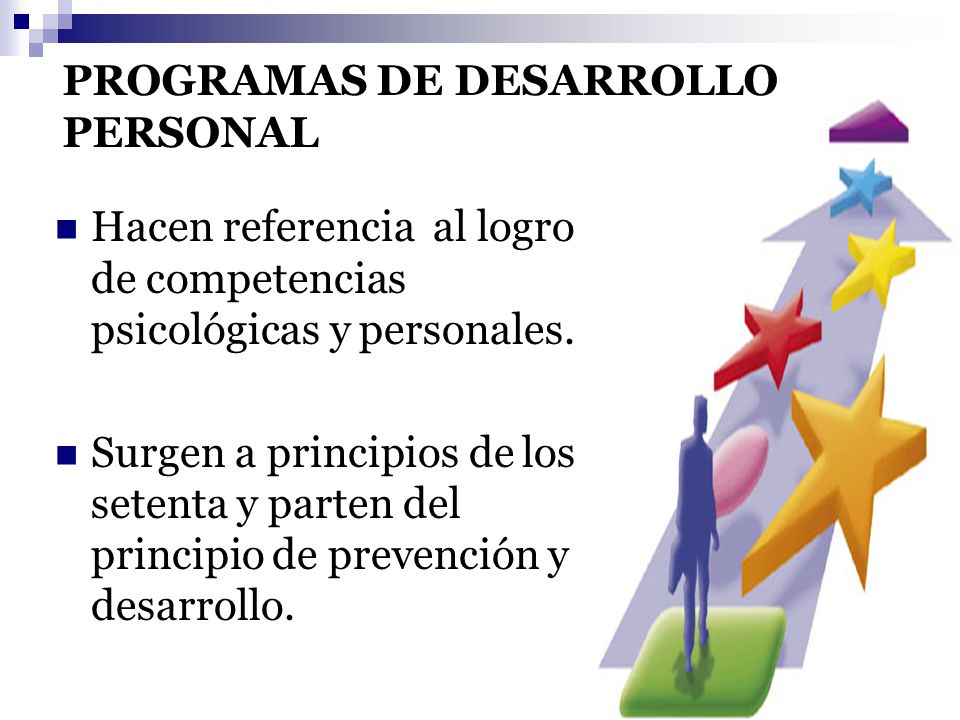 PROGRAMAS DE DESARROLLO PERSONAL

Hacen referencia al logro de competencias psicológicas y personales.

Surgen a principios de los setenta y parten del principio de prevención y desarrollo.